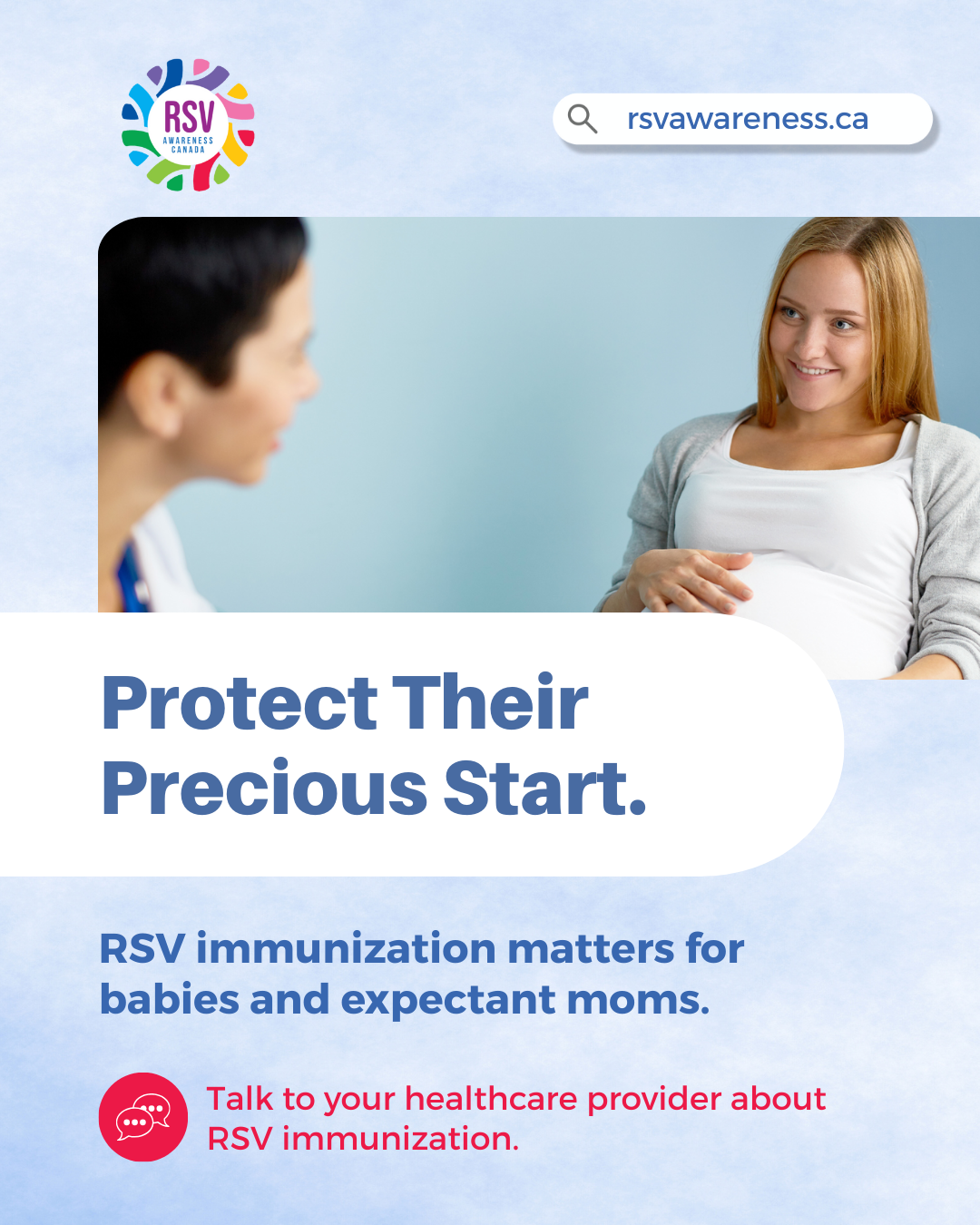 RSV
AWARENESS
CANADA

rsvawareness.ca

Protect Their Precious Start.

RSV immunization matters for babies and expectant moms.

Talk to your healthcare provider about RSV immunization.